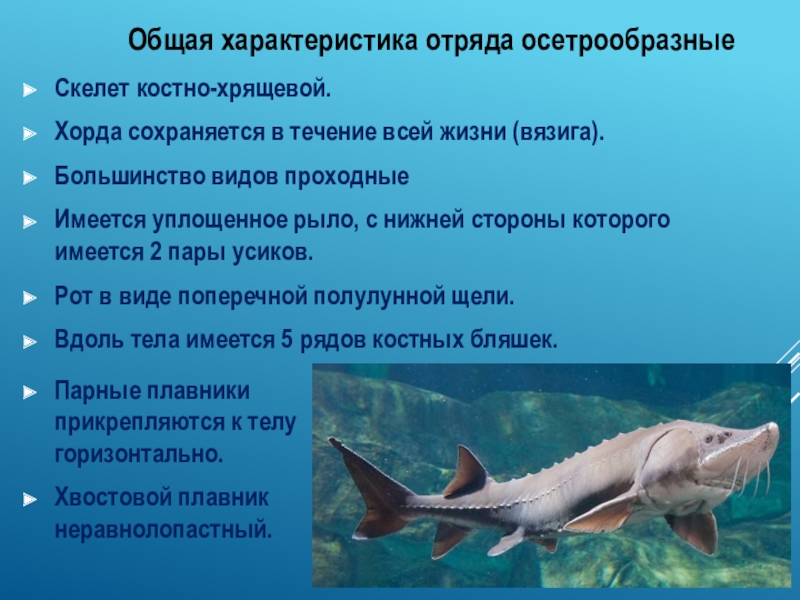 Общая характеристика отряда осетрообразные

Скелет костно-хрящевой.

Хорда сохраняется в течение всей жизни (вязига).

Большинство видов проходные

Имеется уплощенное рыло, с нижней стороны которого имеется 2 пары усиков.

Рот в виде поперечной полулунной щели.

Вдоль тела имеется 5 рядов костных бляшек.

Парные плавники прикрепляются к телу горизонтально.

Хвостовой плавник неравнолопастный.